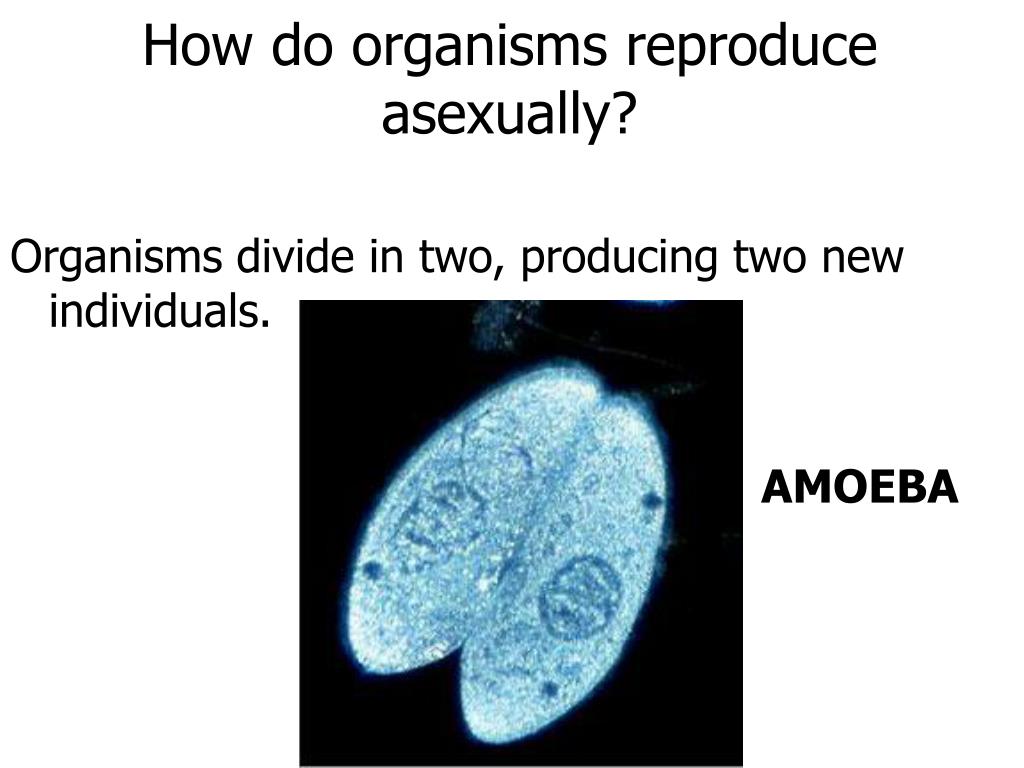 How do organisms reproduce asexually?

Organisms divide in two, producing two new individuals.

AMOEBA